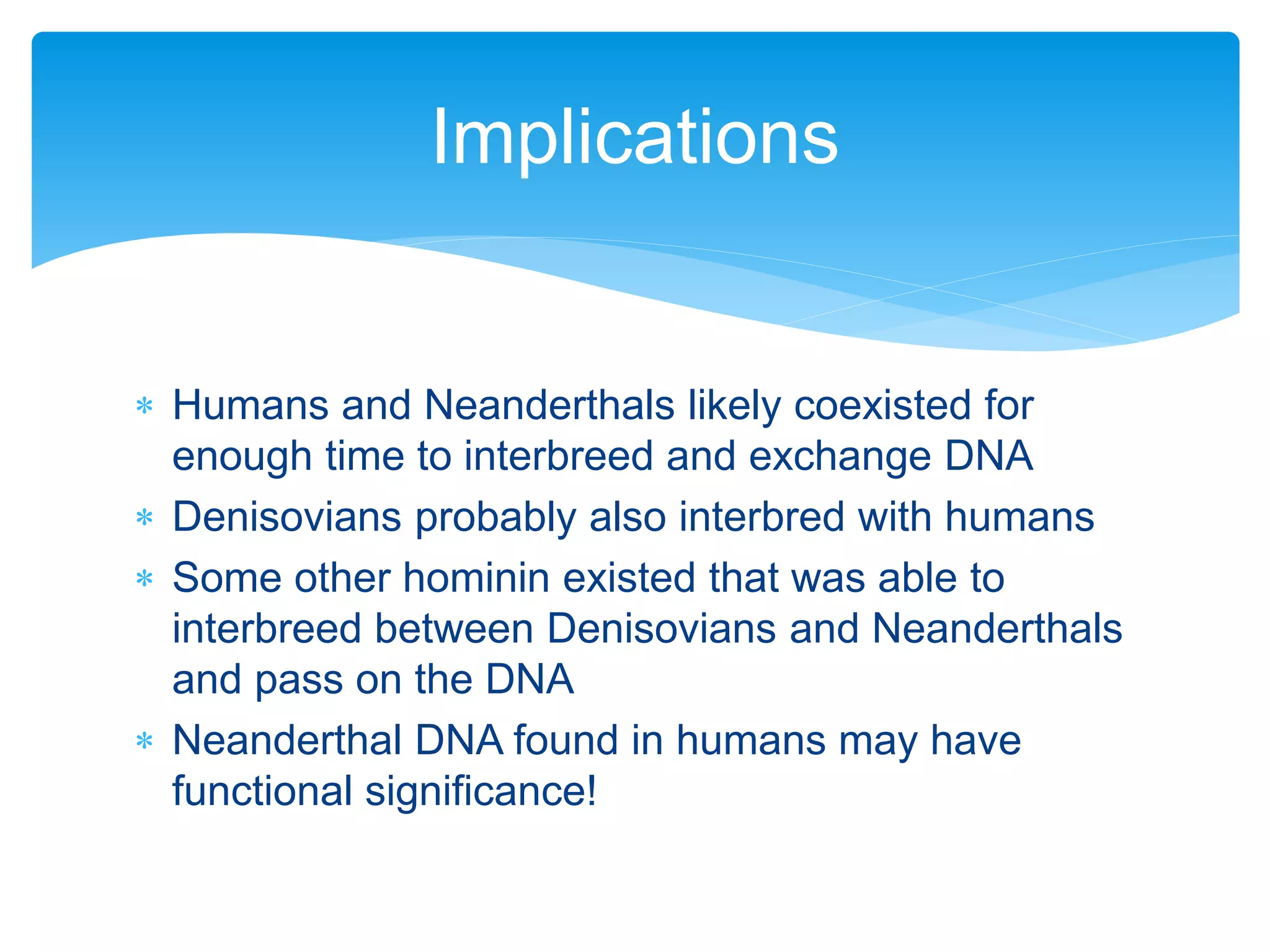 Implications

* Humans and Neanderthals likely coexisted for enough time to interbreed and exchange DNA
* Denisovians probably also interbred with humans
* Some other hominin existed that was able to interbreed between Denisovians and Neanderthals and pass on the DNA
* Neanderthal DNA found in humans may have functional significance!